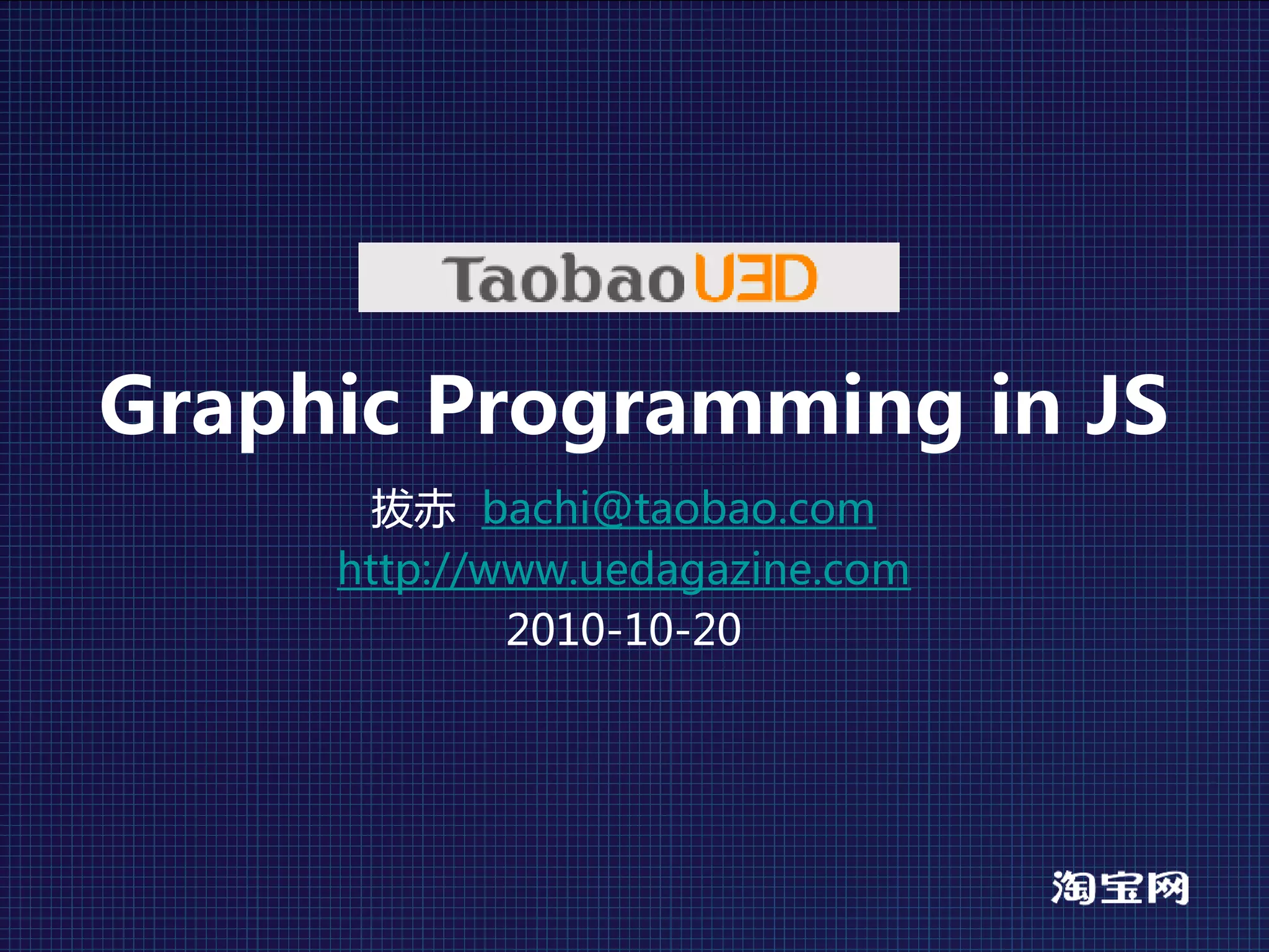 Taobao UED

Graphic Programming in JS

拔赤 bachi@taobao.com

http://www.uedagazine.com

2010-10-20

淘宝网